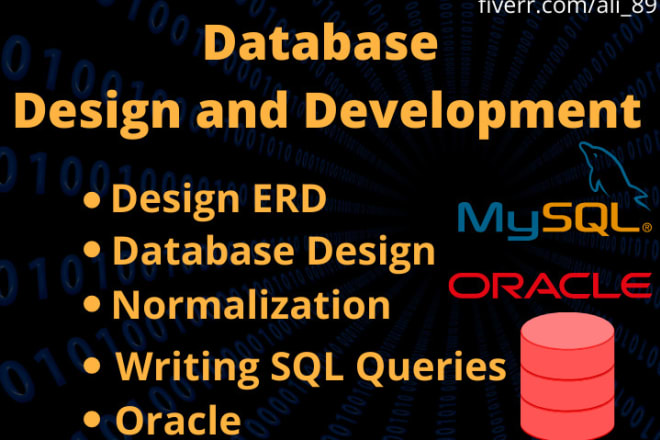 fiverr.com/ali_89

Database
Design and Development

• Design ERD
• Database Design
• Normalization
• Writing SQL Queries
• Oracle

MySQL®
ORACLE